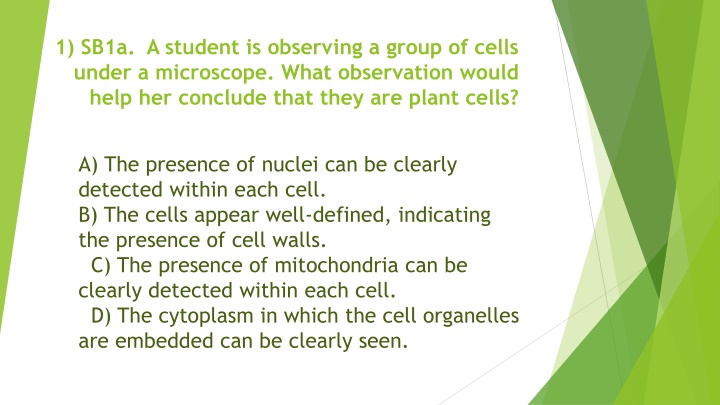 1) SB1a.  A student is observing a group of cells under a microscope. What observation would help her conclude that they are plant cells?

A) The presence of nuclei can be clearly detected within each cell.
B) The cells appear well-defined, indicating the presence of cell walls.
C) The presence of mitochondria can be clearly detected within each cell.
D) The cytoplasm in which the cell organelles are embedded can be clearly seen.